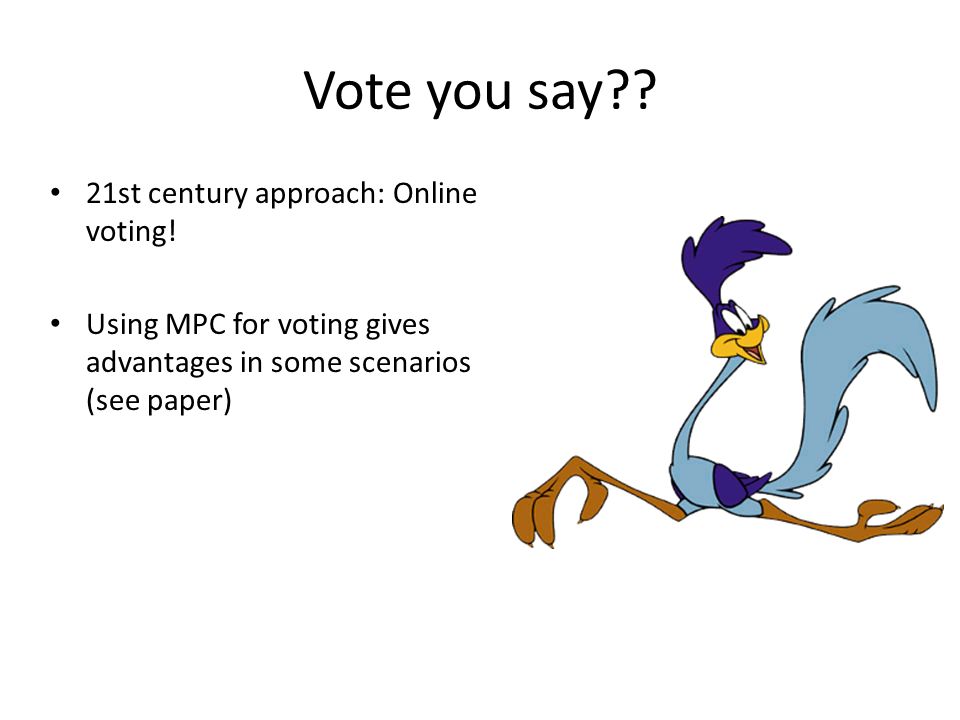 Vote you say??

• 21st century approach: Online voting!

• Using MPC for voting gives advantages in some scenarios (see paper)